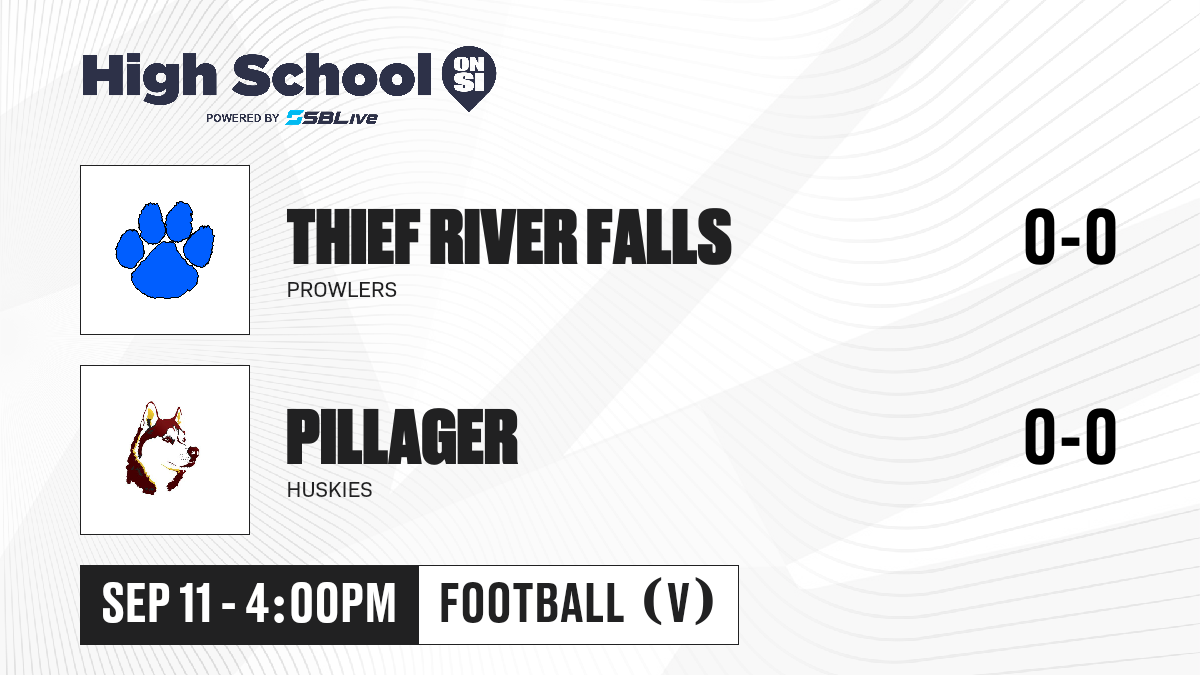 High School ON SI
POWERED BY SBLive

THIEF RIVER FALLS
PROWLERS
0-0

PILLAGER
HUSKIES
0-0

SEP 11 - 4:00PM
FOOTBALL (V)